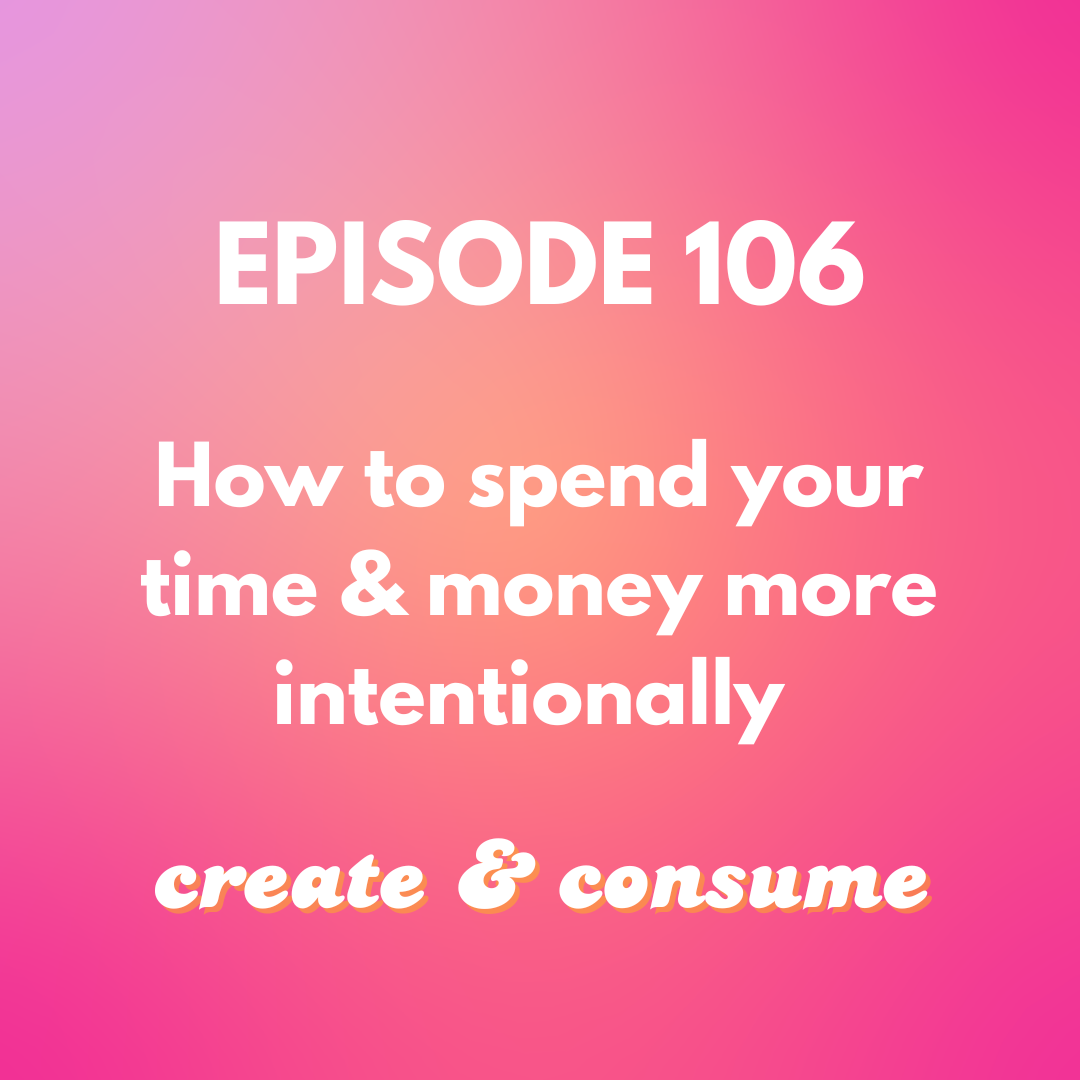 EPISODE 106

How to spend your time & money more intentionally

create & consume